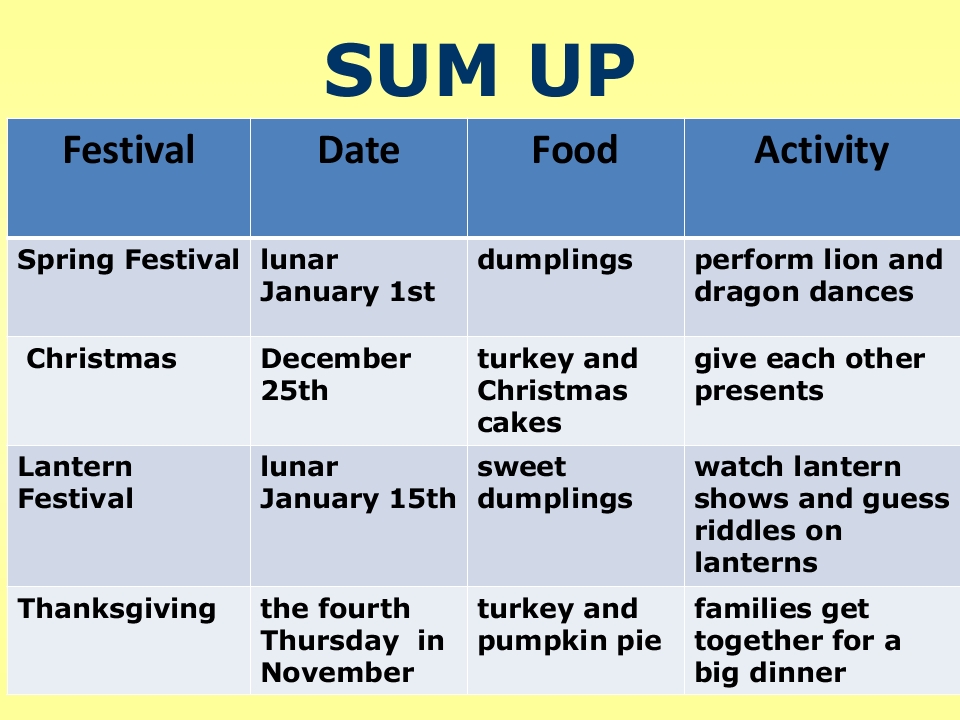 SUM UP

| Festival | Date | Food | Activity |
|---|---|---|---|
| Spring Festival | lunar January 1st | dumplings | perform lion and dragon dances |
| Christmas | December 25th | turkey and Christmas cakes | give each other presents |
| Lantern Festival | lunar January 15th | sweet dumplings | watch lantern shows and guess riddles on lanterns |
| Thanksgiving | the fourth Thursday in November | turkey and pumpkin pie | families get together for a big dinner |